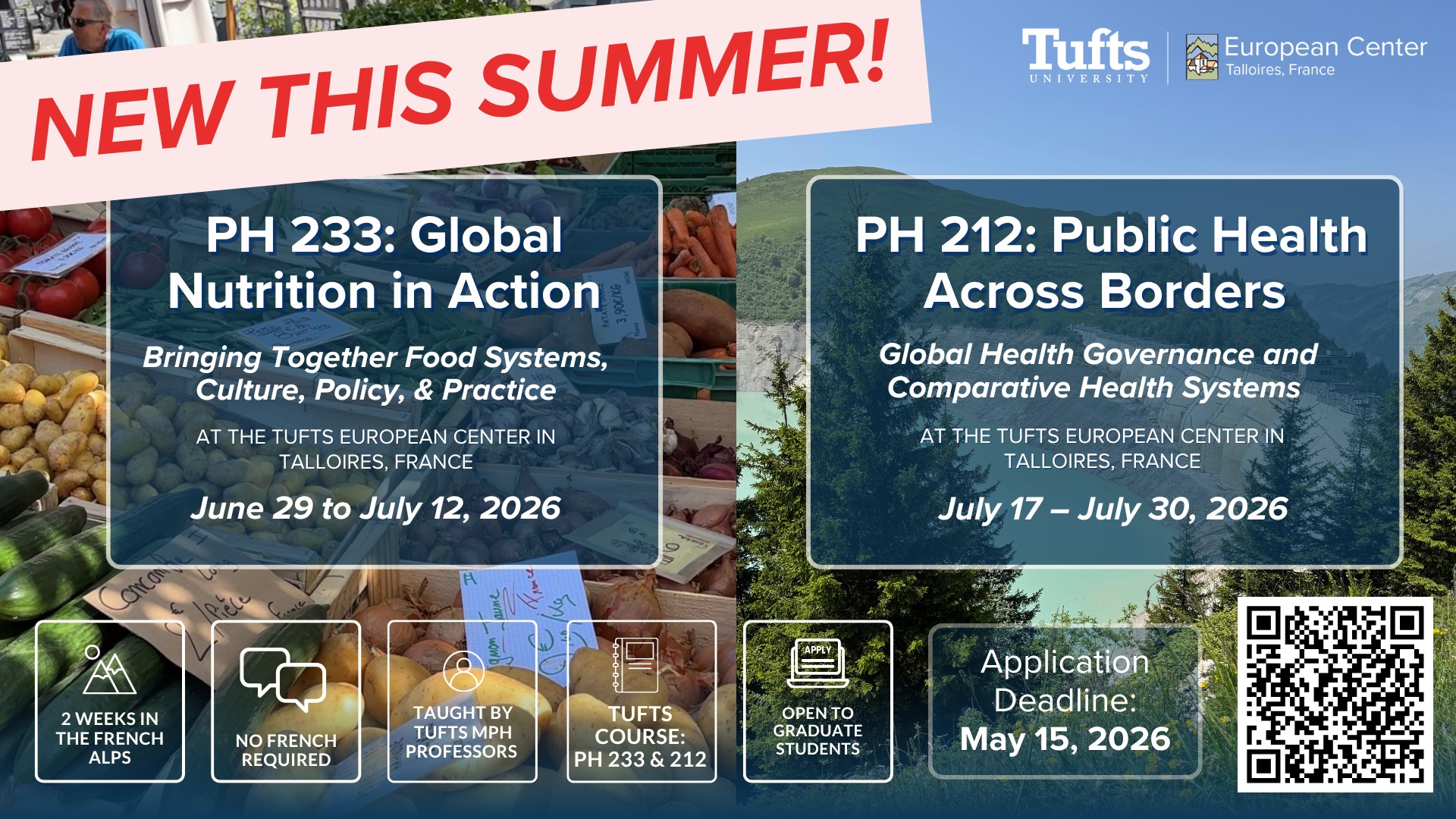 NEW THIS SUMMER!

Tufts UNIVERSITY

European Center
Talloires, France

PH 233: Global Nutrition in Action

Bringing Together Food Systems, Culture, Policy, & Practice

AT THE TUFTS EUROPEAN CENTER IN TALLOIRES, FRANCE

June 29 to July 12, 2026

PH 212: Public Health Across Borders

Global Health Governance and Comparative Health Systems

AT THE TUFTS EUROPEAN CENTER IN TALLOIRES, FRANCE

July 17 – July 30, 2026

2 WEEKS IN THE FRENCH ALPS

NO FRENCH REQUIRED

TAUGHT BY TUFTS MPH PROFESSORS

TUFTS COURSE: PH 233 & 212

APPLY

OPEN TO GRADUATE STUDENTS

Application Deadline:
May 15, 2026